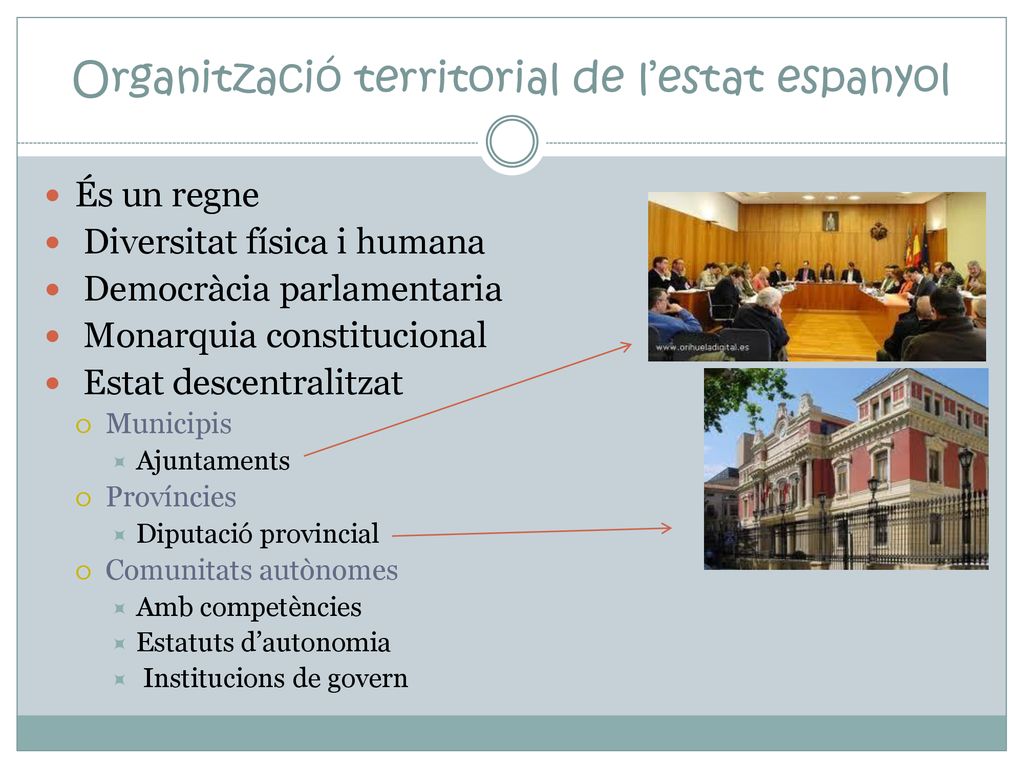 Organització territorial de l'estat espanyol

- És un regne
- Diversitat física i humana
- Democràcia parlamentaria
- Monarquia constitucional
- Estat descentralitzat
  - Municipis
    - Ajuntaments
  - Províncies
    - Diputació provincial
  - Comunitats autònomes
    - Amb competències
    - Estatuts d'autonomia
    - Institucions de govern

www.orihueladigital.es